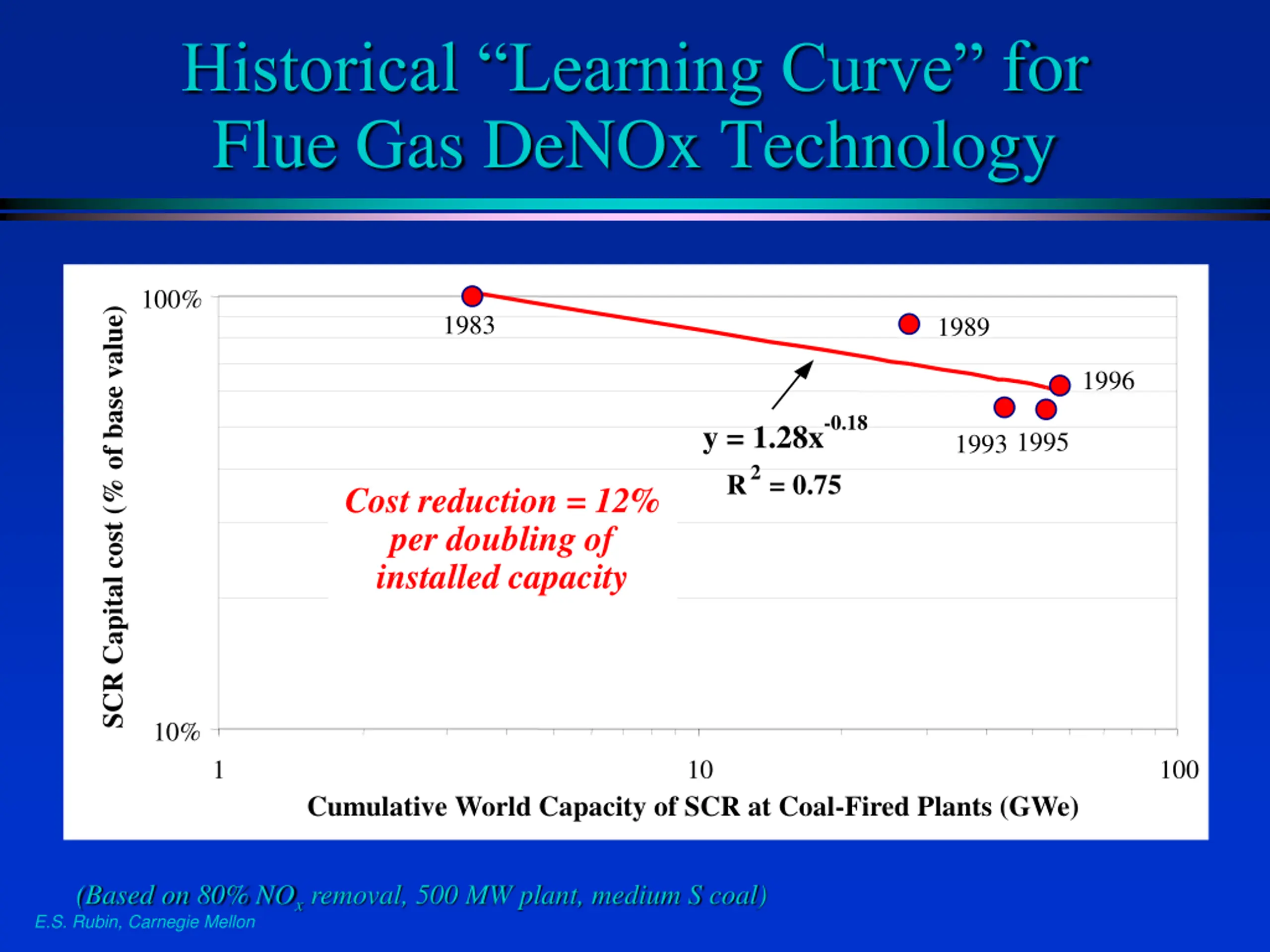 Historical “Learning Curve” for Flue Gas DeNOx Technology

SCR Capital cost (% of base value)

100%

10%

1983

1989

1996

1993 1995

$y = 1.28x^{-0.18}$

$R^2 = 0.75$

Cost reduction = 12% per doubling of installed capacity

1

10

100

Cumulative World Capacity of SCR at Coal-Fired Plants (GWe)

(Based on 80% $NO_x$ removal, 500 MW plant, medium S coal)

E.S. Rubin, Carnegie Mellon